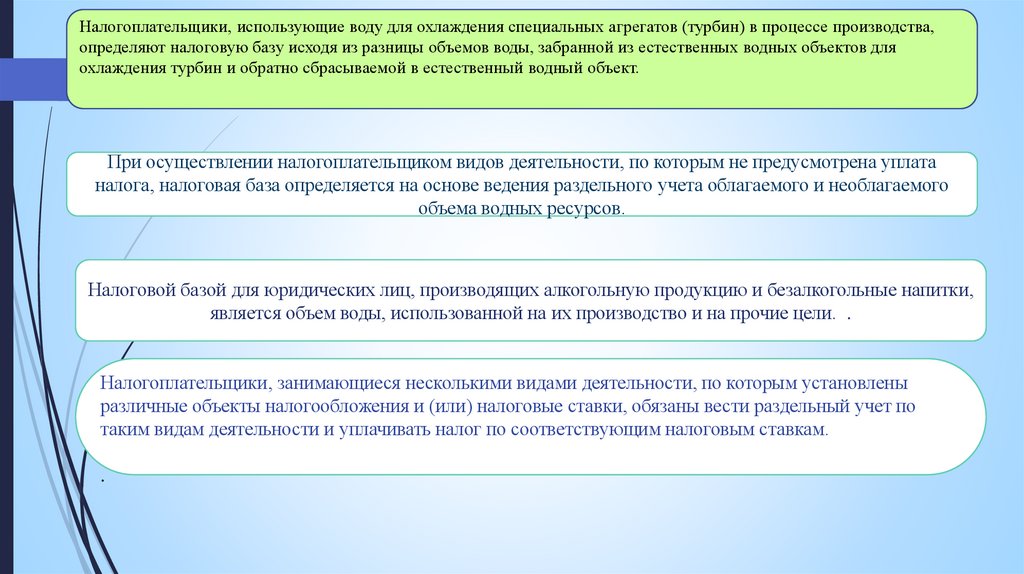 Налогоплательщики, использующие воду для охлаждения специальных агрегатов (турбин) в процессе производства, определяют налоговую базу исходя из разницы объемов воды, забранной из естественных водных объектов для охлаждения турбин и обратно сбрасываемой в естественный водный объект.

При осуществлении налогоплательщиком видов деятельности, по которым не предусмотрена уплата налога, налоговая база определяется на основе ведения раздельного учета облагаемого и необлагаемого объема водных ресурсов.

Налоговой базой для юридических лиц, производящих алкогольную продукцию и безалкогольные напитки, является объем воды, использованной на их производство и на прочие цели. .

Налогоплательщики, занимающиеся несколькими видами деятельности, по которым установлены различные объекты налогообложения и (или) налоговые ставки, обязаны вести раздельный учет по таким видам деятельности и уплачивать налог по соответствующим налоговым ставкам.

.